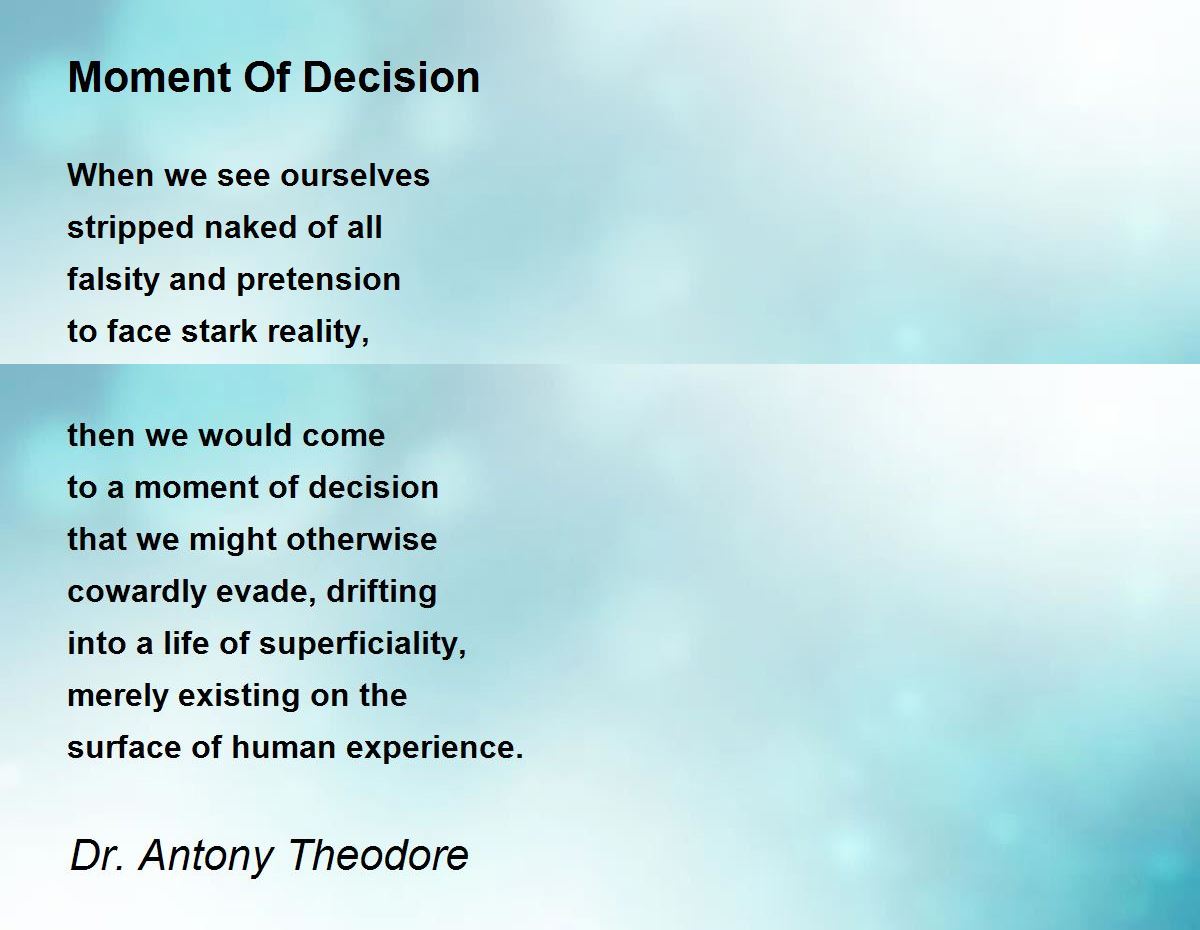 Moment Of Decision

When we see ourselves
stripped naked of all
falsity and pretension
to face stark reality,

then we would come
to a moment of decision
that we might otherwise
cowardly evade, drifting
into a life of superficiality,
merely existing on the
surface of human experience.

Dr. Antony Theodore